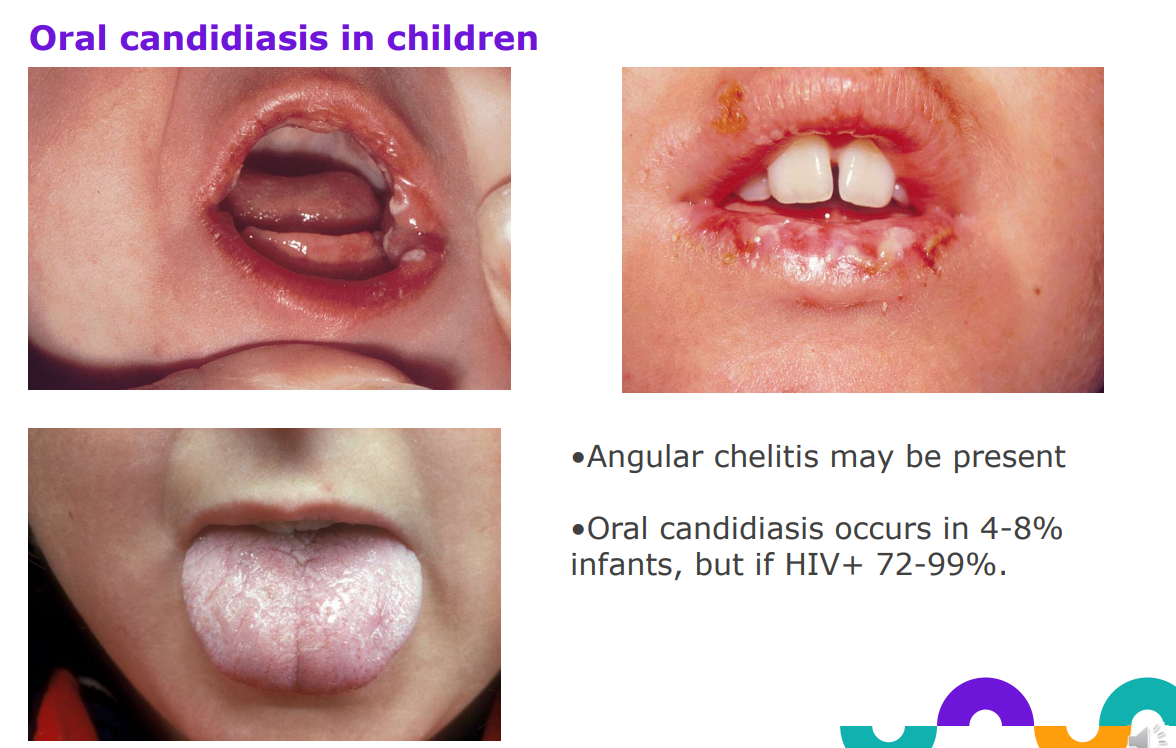 Oral candidiasis in children

•Angular chelitis may be present

•Oral candidiasis occurs in 4-8% infants, but if HIV+ 72-99%.